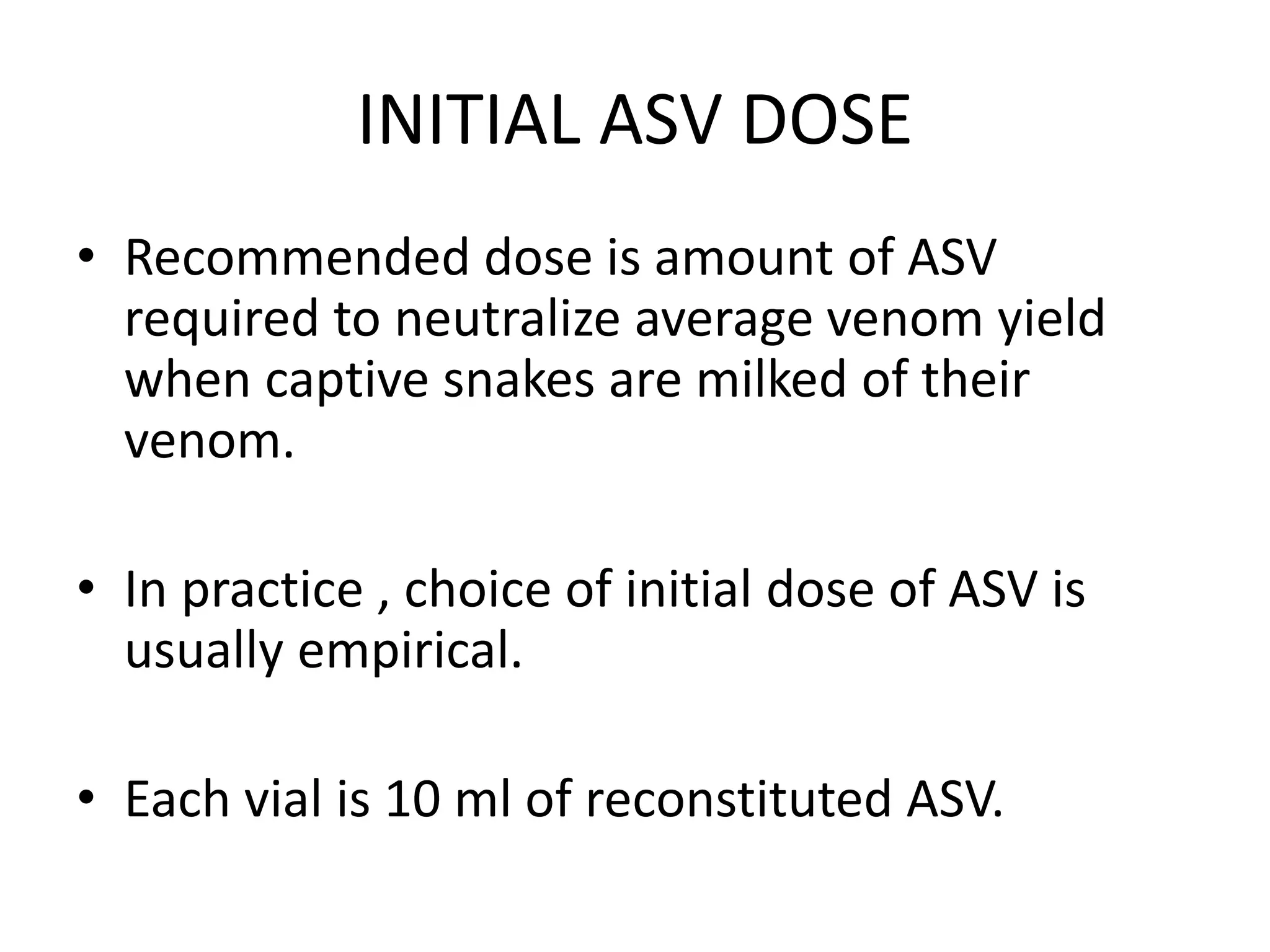 INITIAL ASV DOSE

• Recommended dose is amount of ASV required to neutralize average venom yield when captive snakes are milked of their venom.

• In practice , choice of initial dose of ASV is usually empirical.

• Each vial is 10 ml of reconstituted ASV.